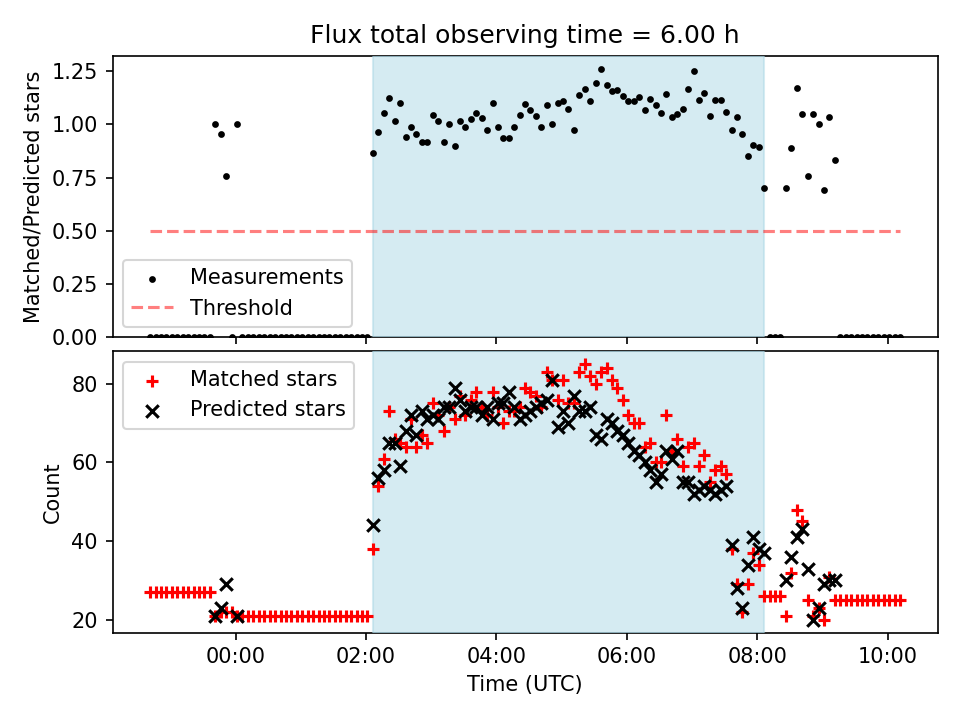 Flux total observing time = 6.00 h

Matched/Predicted stars

1.25
1.00
0.75
0.50
0.25
0.00

Measurements
Threshold

Count

80
60
40
20

Matched stars
Predicted stars

00:00
02:00
04:00
06:00
08:00
10:00

Time (UTC)